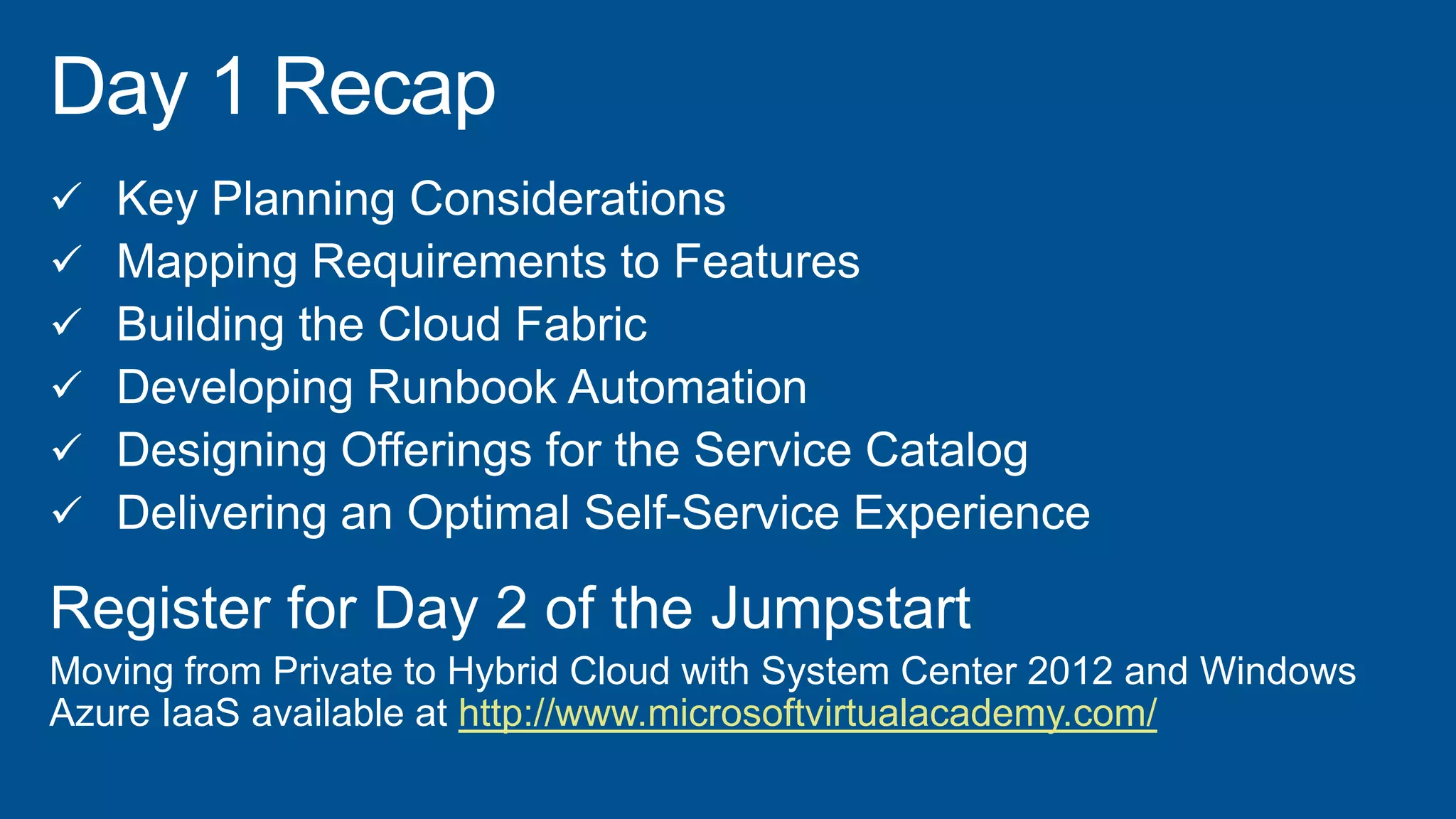 Day 1 Recap

✓ Key Planning Considerations
✓ Mapping Requirements to Features
✓ Building the Cloud Fabric
✓ Developing Runbook Automation
✓ Designing Offerings for the Service Catalog
✓ Delivering an Optimal Self-Service Experience

Register for Day 2 of the Jumpstart

Moving from Private to Hybrid Cloud with System Center 2012 and Windows Azure IaaS available at http://www.microsoftvirtualacademy.com/